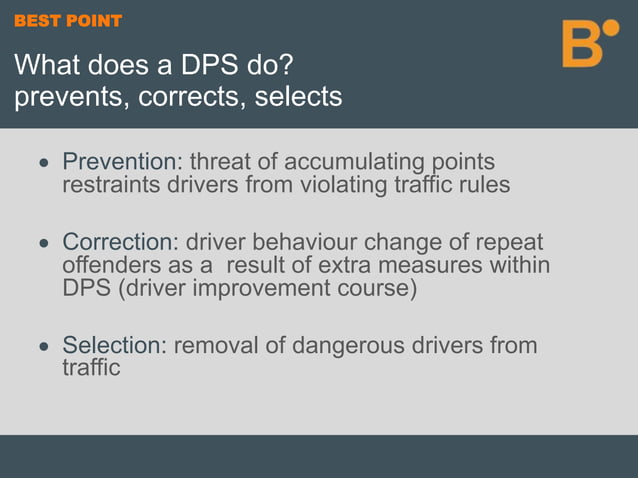 BEST POINT

B

What does a DPS do?
prevents, corrects, selects

• Prevention: threat of accumulating points restraints drivers from violating traffic rules

• Correction: driver behaviour change of repeat offenders as a result of extra measures within DPS (driver improvement course)

• Selection: removal of dangerous drivers from traffic